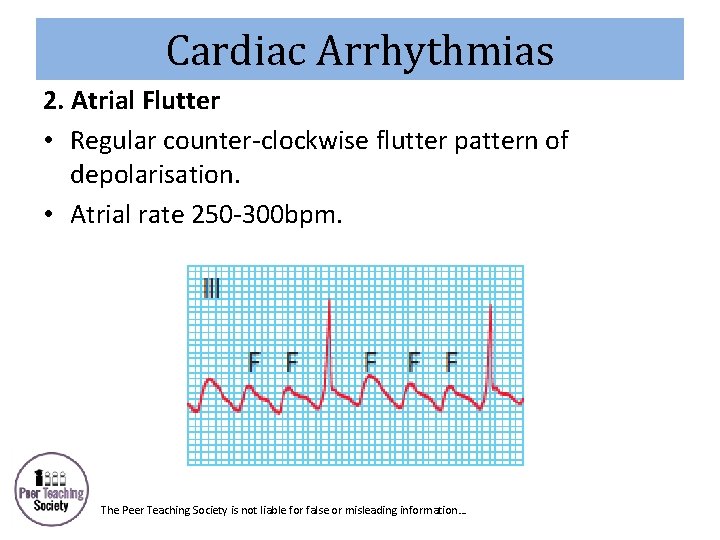 Cardiac Arrhythmias

2. Atrial Flutter

• Regular counter-clockwise flutter pattern of depolarisation.

• Atrial rate 250-300bpm.

III

F F F F F

Peer Teaching Society

The Peer Teaching Society is not liable for false or misleading information…